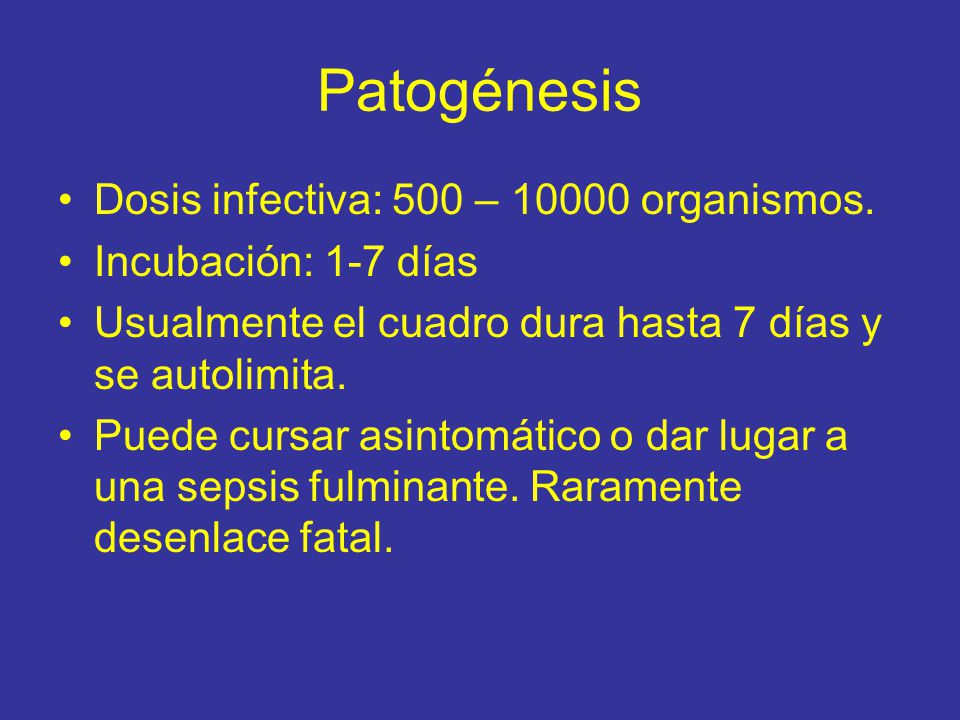 Patogénesis

• Dosis infectiva: 500 – 10000 organismos.
• Incubación: 1-7 días
• Usualmente el cuadro dura hasta 7 días y se autolimita.
• Puede cursar asintomático o dar lugar a una sepsis fulminante. Raramente desenlace fatal.